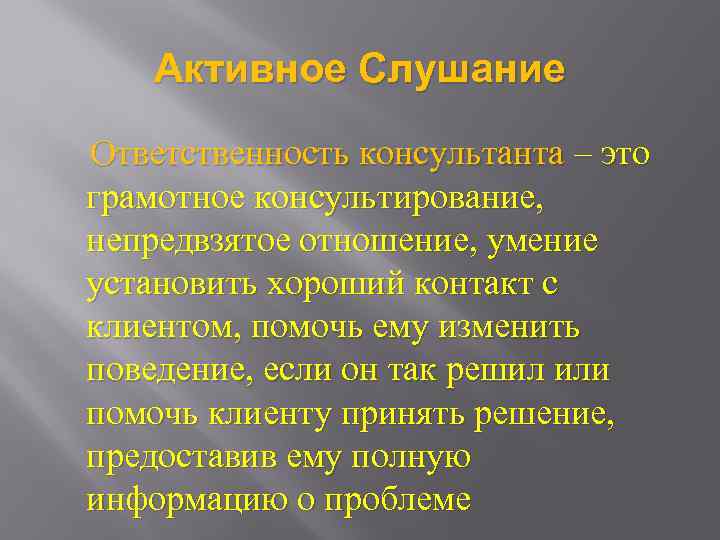 Активное Слушание

Ответственность консультанта – это грамотное консультирование, непредвзятое отношение, умение установить хороший контакт с клиентом, помочь ему изменить поведение, если он так решил или помочь клиенту принять решение, предоставив ему полную информацию о проблеме